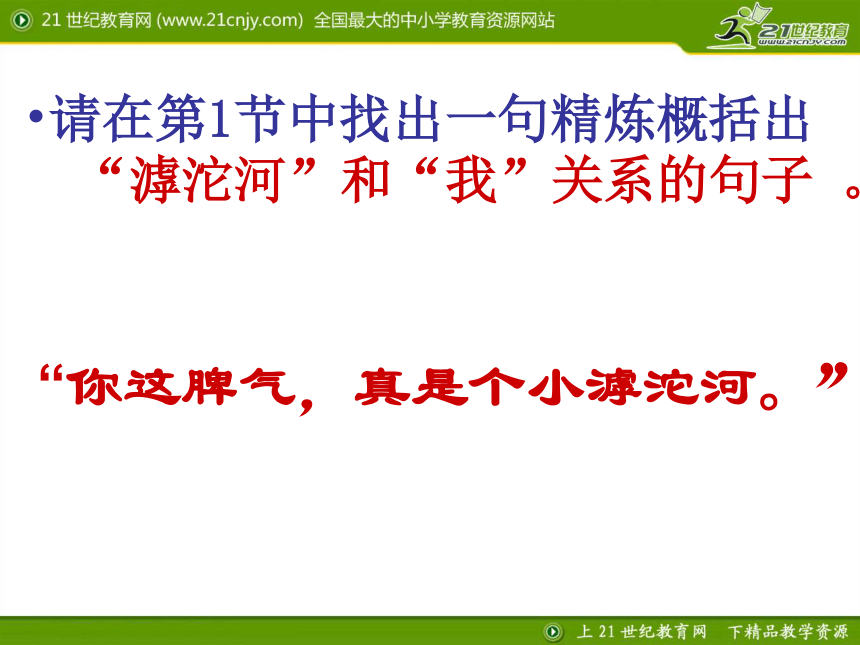 21 世纪教育网 (www.21cnjy.com) 全国最大的中小学教育资源网站

21世纪教育
www.21cnjy.com

•请在第1节中找出一句精炼概括出“滹沱河”和“我”关系的句子 。

“你这脾气，真是个小滹沱河。”

上 21 世纪教育网 下精品教学资源